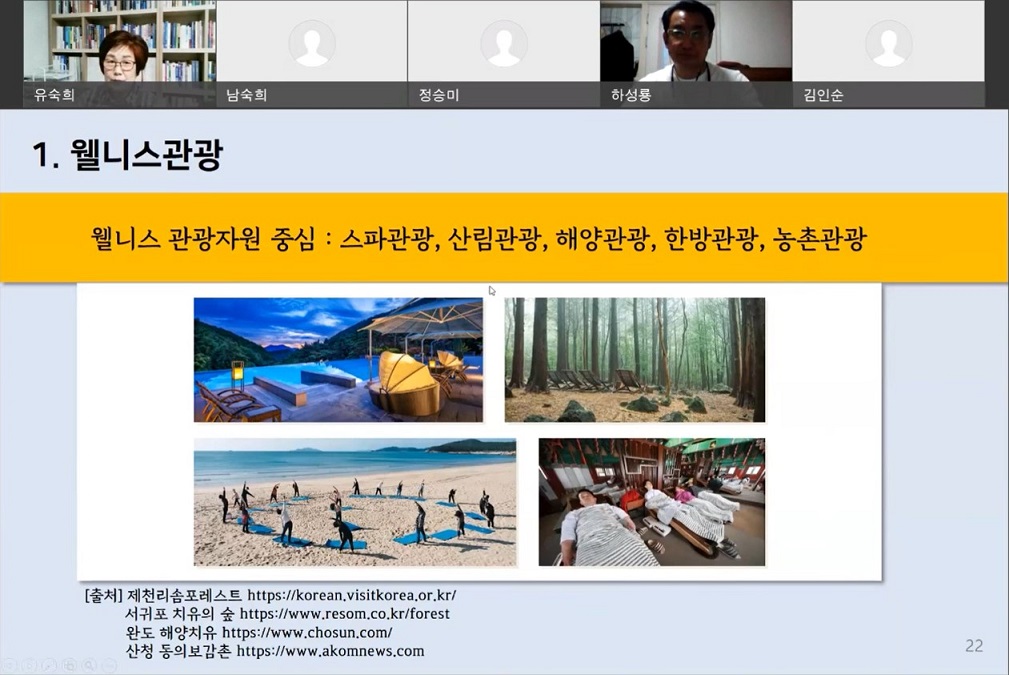 유숙희

남숙희

정승미

하성룡

김인순

1. 웰니스관광

웰니스 관광자원 중심 : 스파관광, 산림관광, 해양관광, 한방관광, 농촌관광

[출처] 제천리솜포레스트 https://korean.visitkorea.or.kr/
서귀포 치유의 숲 https://www.resom.co.kr/forest
완도 해양치유 https://www.chosun.com/
산청 동의보감촌 https://www.akomnews.com

22